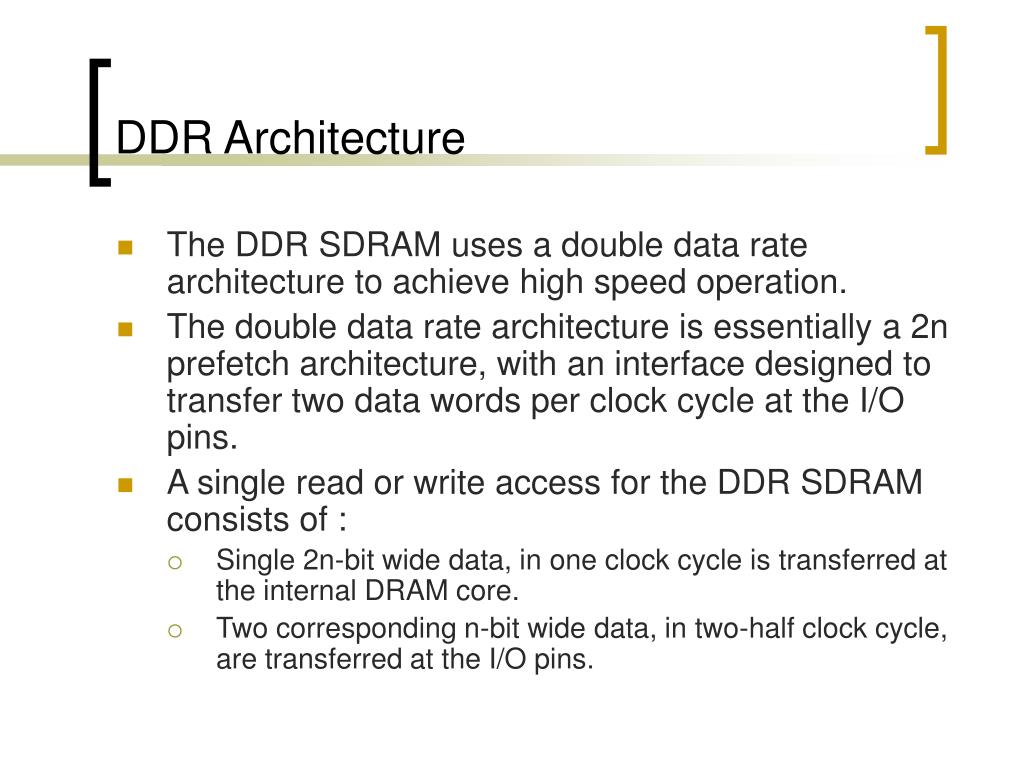 DDR Architecture

- The DDR SDRAM uses a double data rate architecture to achieve high speed operation.
- The double data rate architecture is essentially a 2n prefetch architecture, with an interface designed to transfer two data words per clock cycle at the I/O pins.
- A single read or write access for the DDR SDRAM consists of :
  - Single 2n-bit wide data, in one clock cycle is transferred at the internal DRAM core.
  - Two corresponding n-bit wide data, in two-half clock cycle, are transferred at the I/O pins.